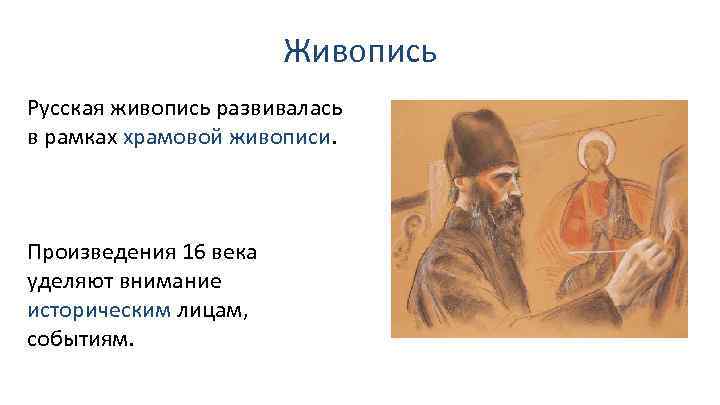 Живопись

Русская живопись развивалась в рамках храмовой живописи.

Произведения 16 века уделяют внимание историческим лицам, событиям.